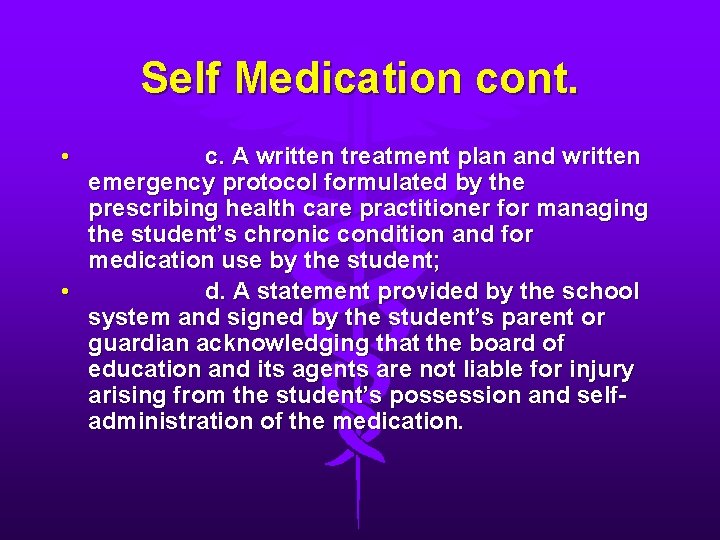 Self Medication cont.

• c. A written treatment plan and written emergency protocol formulated by the prescribing health care practitioner for managing the student's chronic condition and for medication use by the student;

• d. A statement provided by the school system and signed by the student's parent or guardian acknowledging that the board of education and its agents are not liable for injury arising from the student's possession and self-administration of the medication.